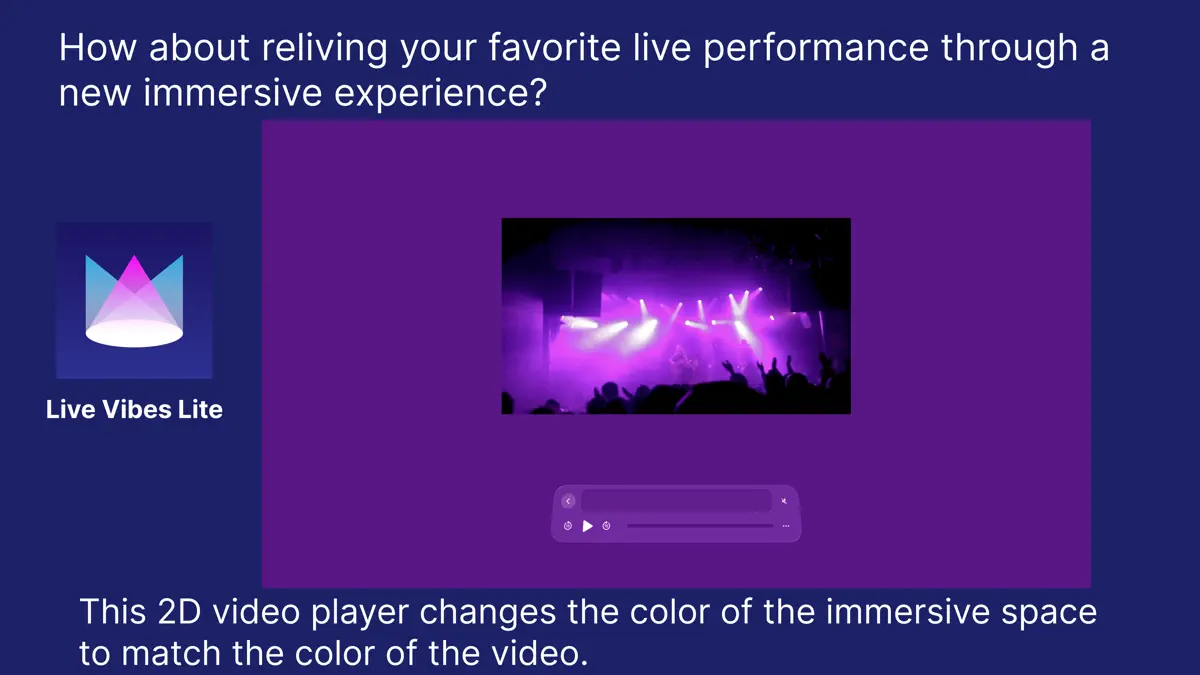 How about reliving your favorite live performance through a new immersive experience?

Live Vibes Lite

This 2D video player changes the color of the immersive space to match the color of the video.